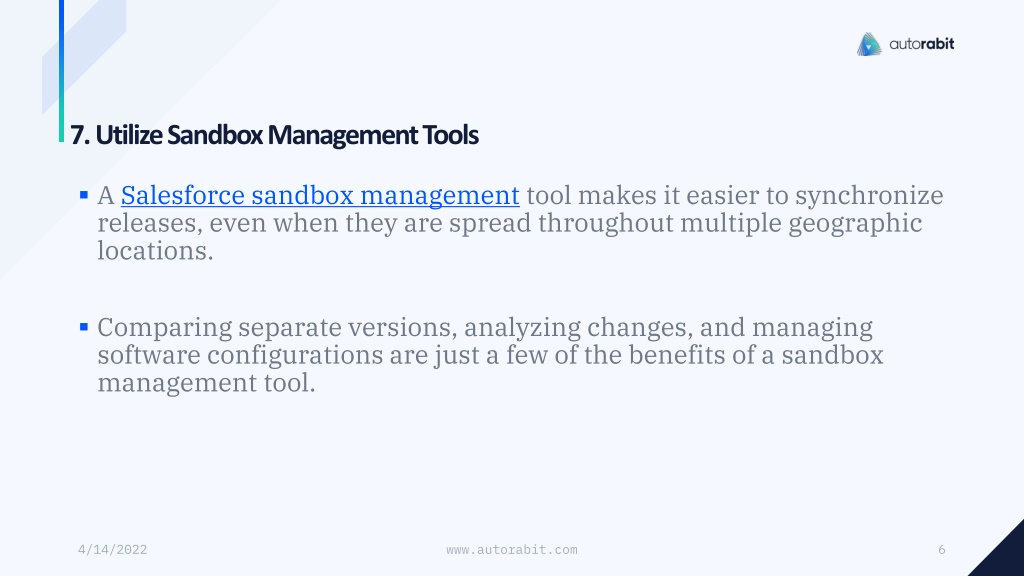 autorabit

7. Utilize Sandbox Management Tools

▪ A Salesforce sandbox management tool makes it easier to synchronize releases, even when they are spread throughout multiple geographic locations.

▪ Comparing separate versions, analyzing changes, and managing software configurations are just a few of the benefits of a sandbox management tool.

4/14/2022

www.autorabit.com

6